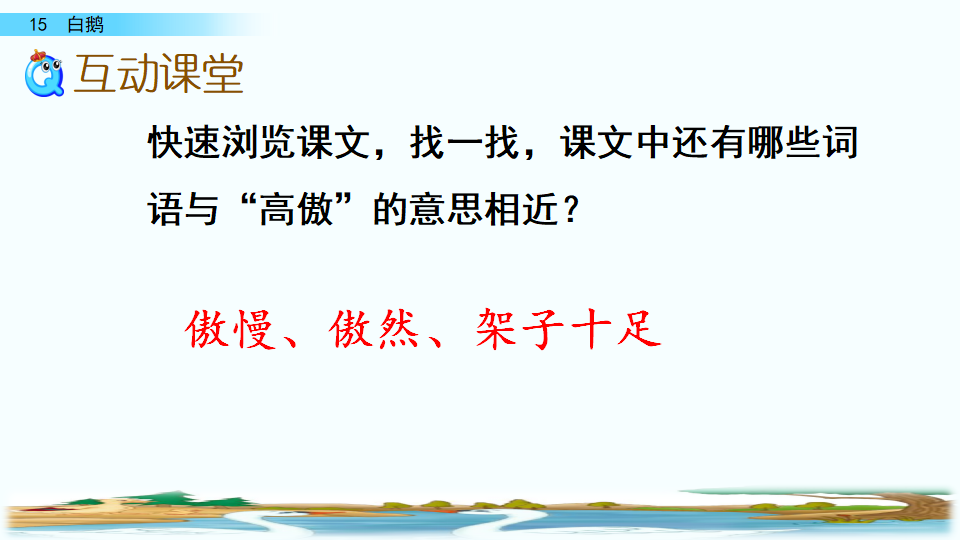 15 白鹅

互动课堂

快速浏览课文，找一找，课文中还有哪些词语与“高傲”的意思相近？

傲慢、傲然、架子十足